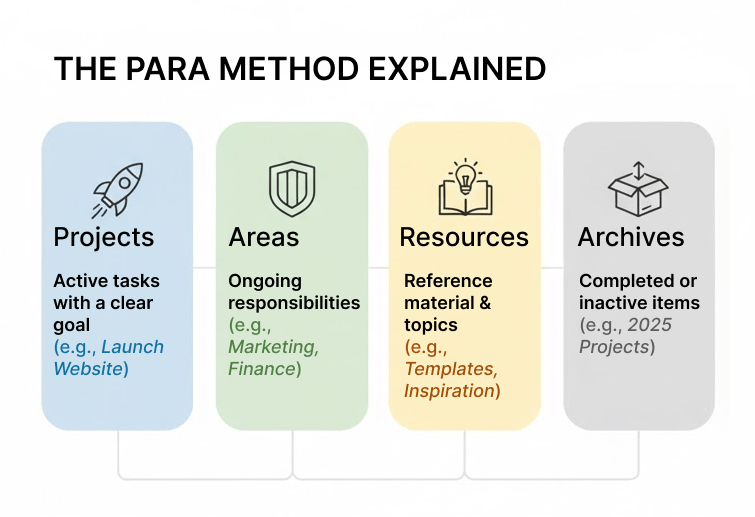 THE PARA METHOD EXPLAINED

Projects

Active tasks with a clear goal (e.g., Launch Website)

Areas

Ongoing responsibilities (e.g., Marketing, Finance)

Resources

Reference material & topics (e.g., Templates, Inspiration)

Archives

Completed or inactive items (e.g., 2025 Projects)